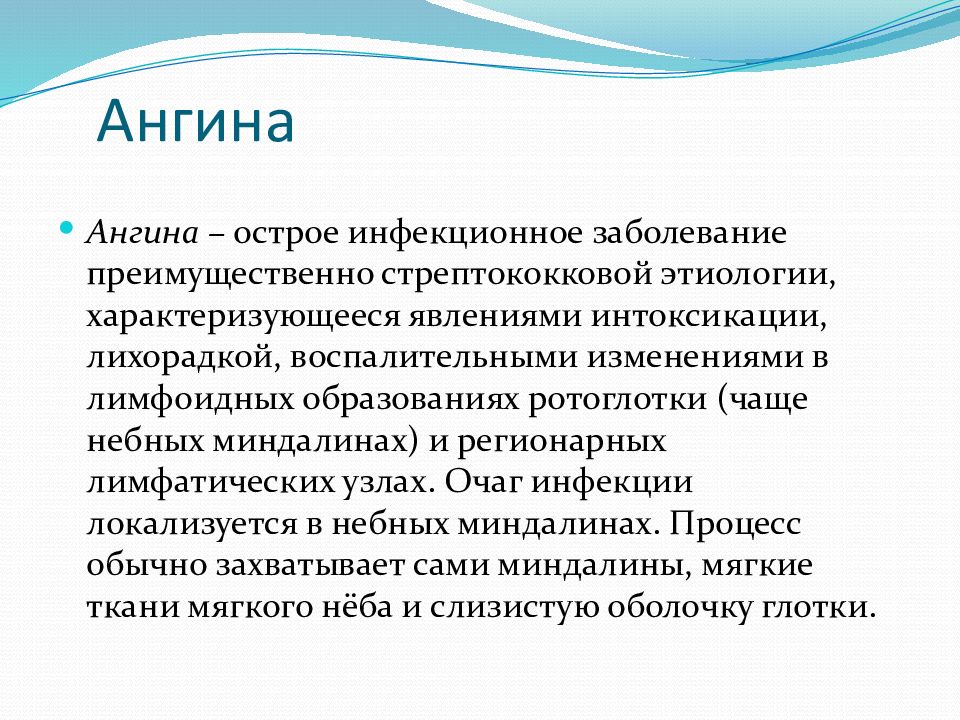 Ангина

Ангина – острое инфекционное заболевание преимущественно стрептококковой этиологии, характеризующееся явлениями интоксикации, лихорадкой, воспалительными изменениями в лимфоидных образованиях ротоглотки (чаще небных миндалинах) и регионарных лимфатических узлах. Очаг инфекции локализуется в небных миндалинах. Процесс обычно захватывает сами миндалины, мягкие ткани мягкого нёба и слизистую оболочку глотки.